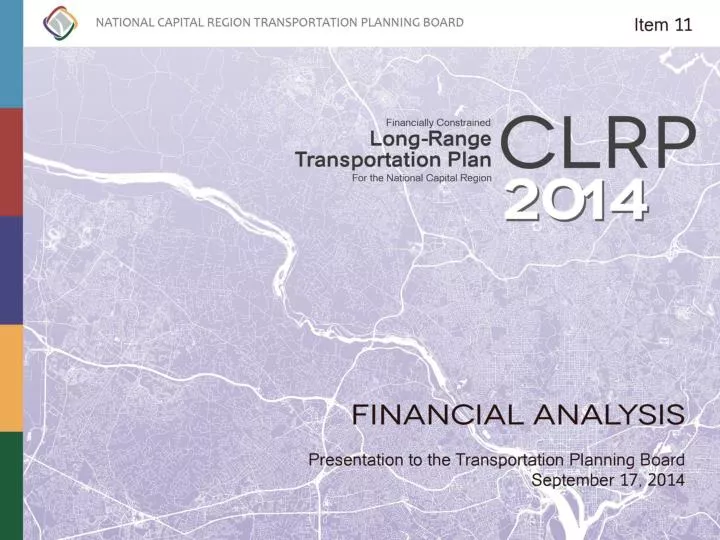 NATIONAL CAPITAL REGION TRANSPORTATION PLANNING BOARD

Item 11

Financially Constrained
Long-Range
Transportation Plan
For the National Capital Region

CLRP
2014

FINANCIAL ANALYSIS

Presentation to the Transportation Planning Board
September 17, 2014